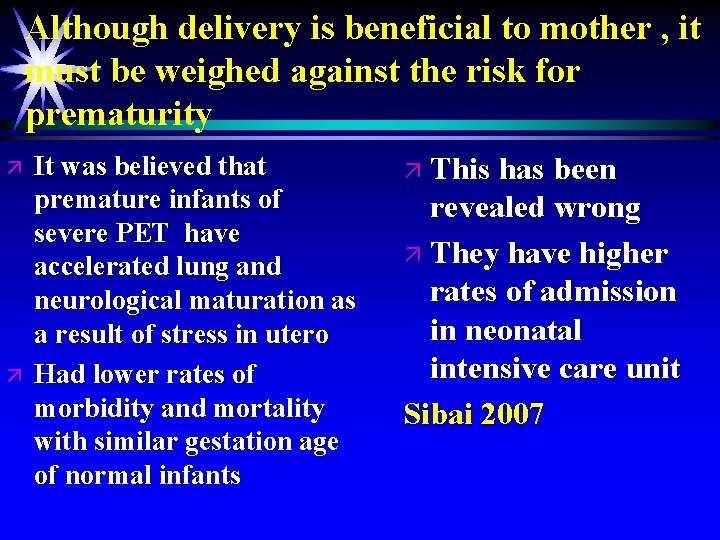 Although delivery is beneficial to mother , it must be weighed against the risk for prematurity

↗ It was believed that premature infants of severe PET have accelerated lung and neurological maturation as a result of stress in utero

↗ Had lower rates of morbidity and mortality with similar gestation age of normal infants

↗ This has been revealed wrong

↗ They have higher rates of admission in neonatal intensive care unit

Sibai 2007